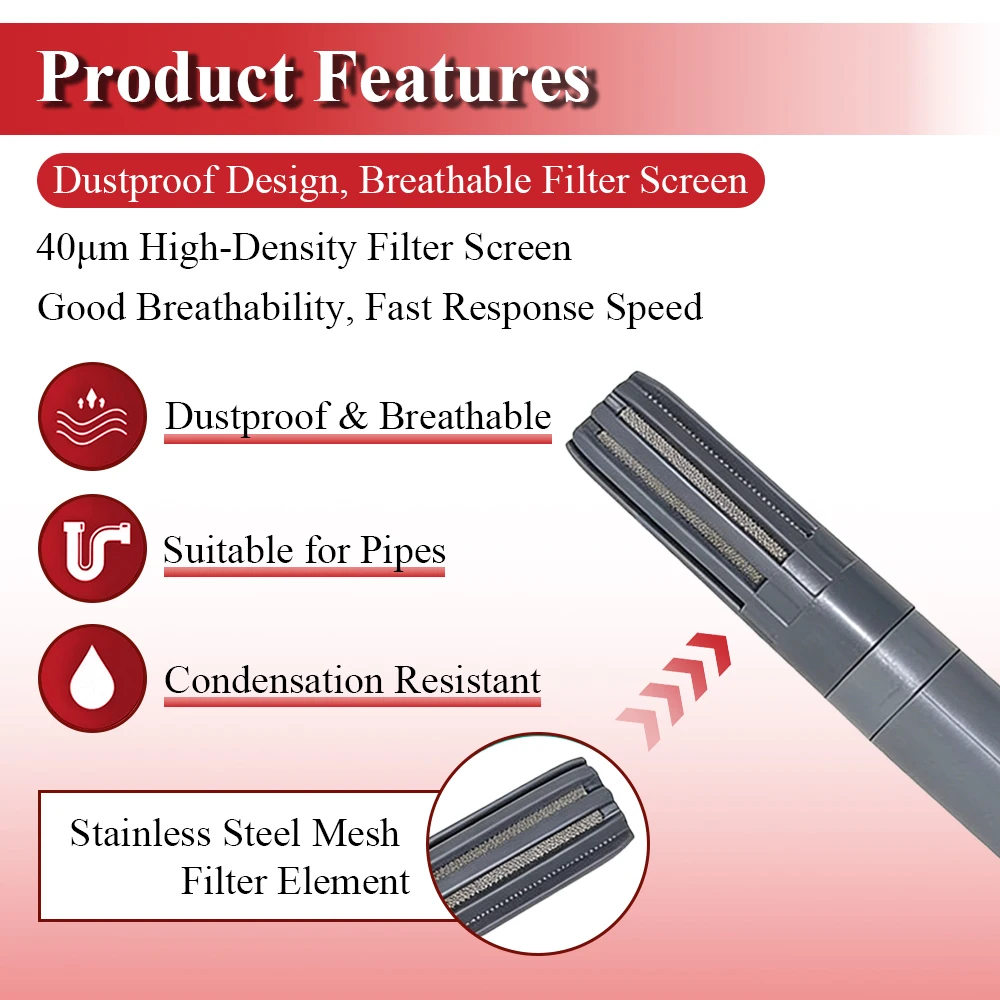 Product Features

Dustproof Design, Breathable Filter Screen

40μm High-Density Filter Screen

Good Breathability, Fast Response Speed

Dustproof & Breathable

Suitable for Pipes

Condensation Resistant

Stainless Steel Mesh
Filter Element